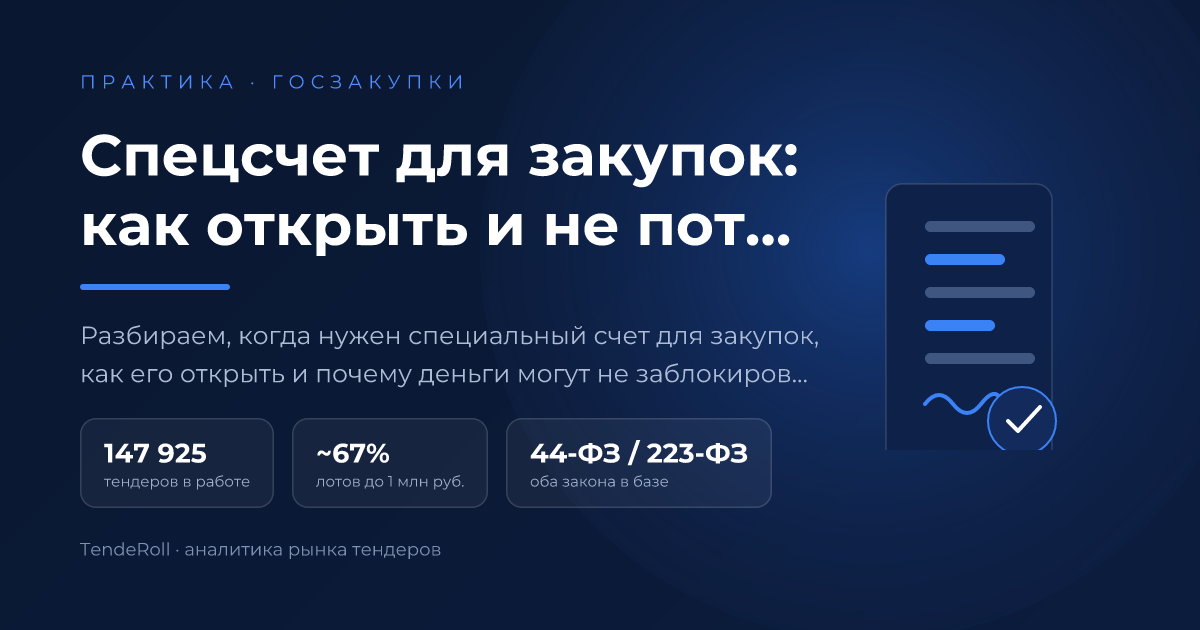 ПРАКТИКА · ГОСЗАКУПКИ

Спецсчет для закупок: как открыть и не пот...

Разбираем, когда нужен специальный счет для закупок, как его открыть и почему деньги могут не заблокиров...

147 925
тендеров в работе

~67%
лотов до 1 млн руб.

44-ФЗ / 223-ФЗ
оба закона в базе

TendeRoll · аналитика рынка тендеров